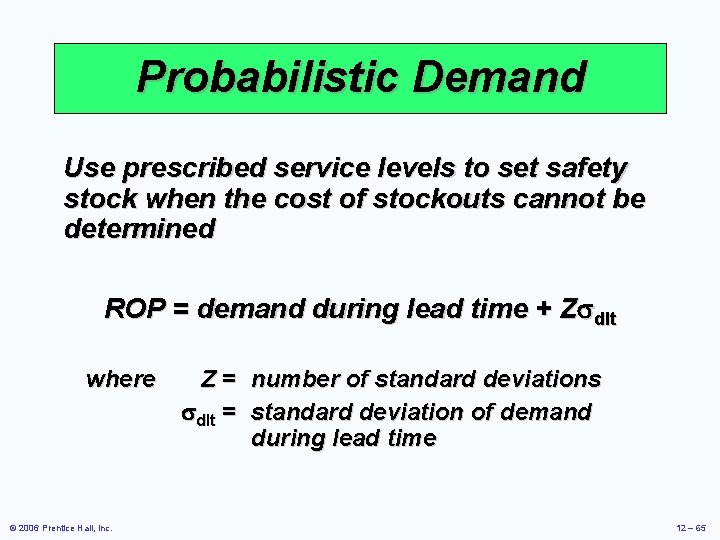 Probabilistic Demand

Use prescribed service levels to set safety stock when the cost of stockouts cannot be determined

ROP = demand during lead time + $Z\sigma_{dlt}$

where $Z$ = number of standard deviations

$\sigma_{dlt}$ = standard deviation of demand during lead time

© 2006 Prentice Hall, Inc.

12 – 65